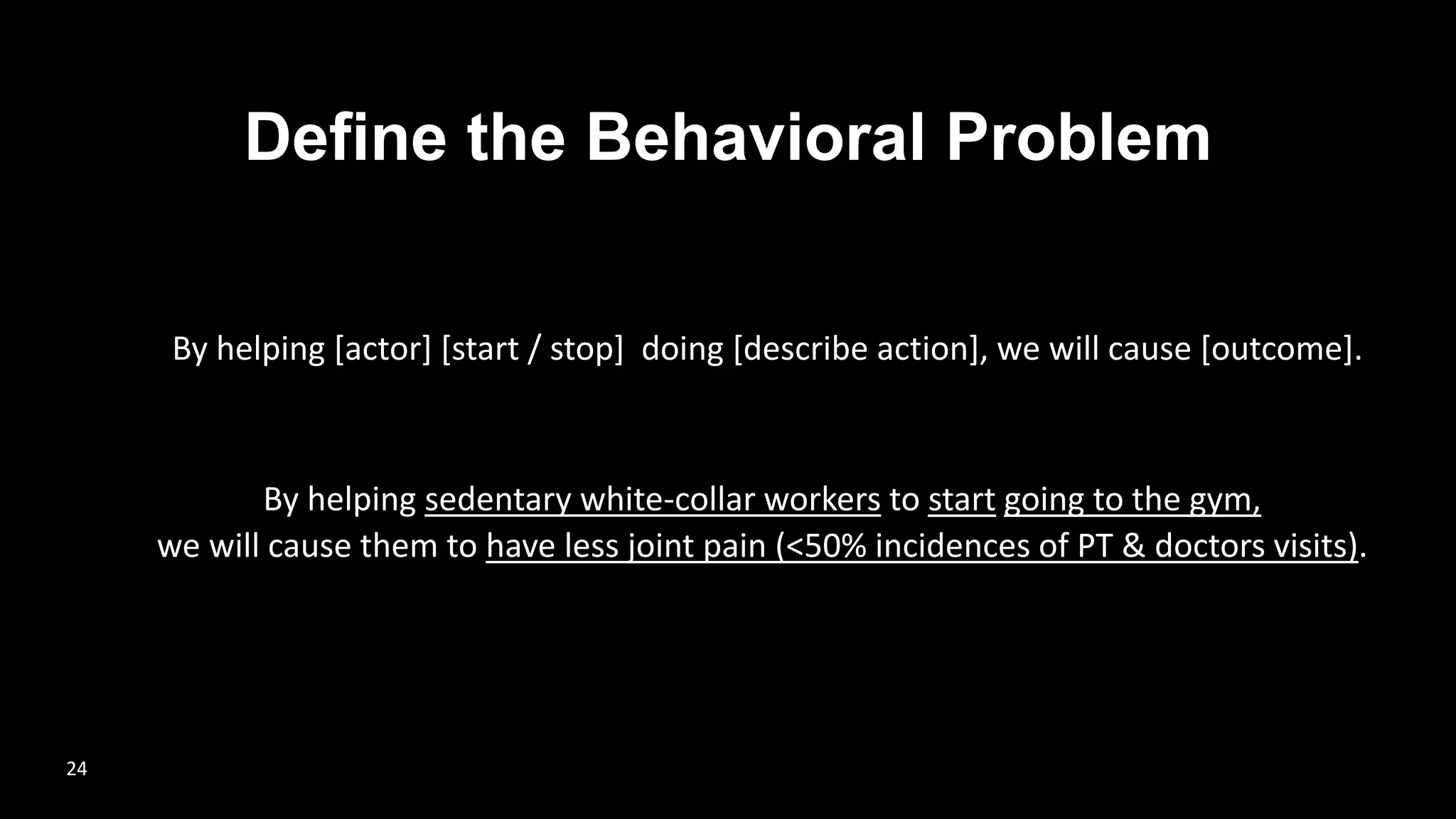 Define the Behavioral Problem

By helping [actor] [start / stop] doing [describe action], we will cause [outcome].

By helping sedentary white-collar workers to start going to the gym, we will cause them to have less joint pain (<50% incidences of PT & doctors visits).

24